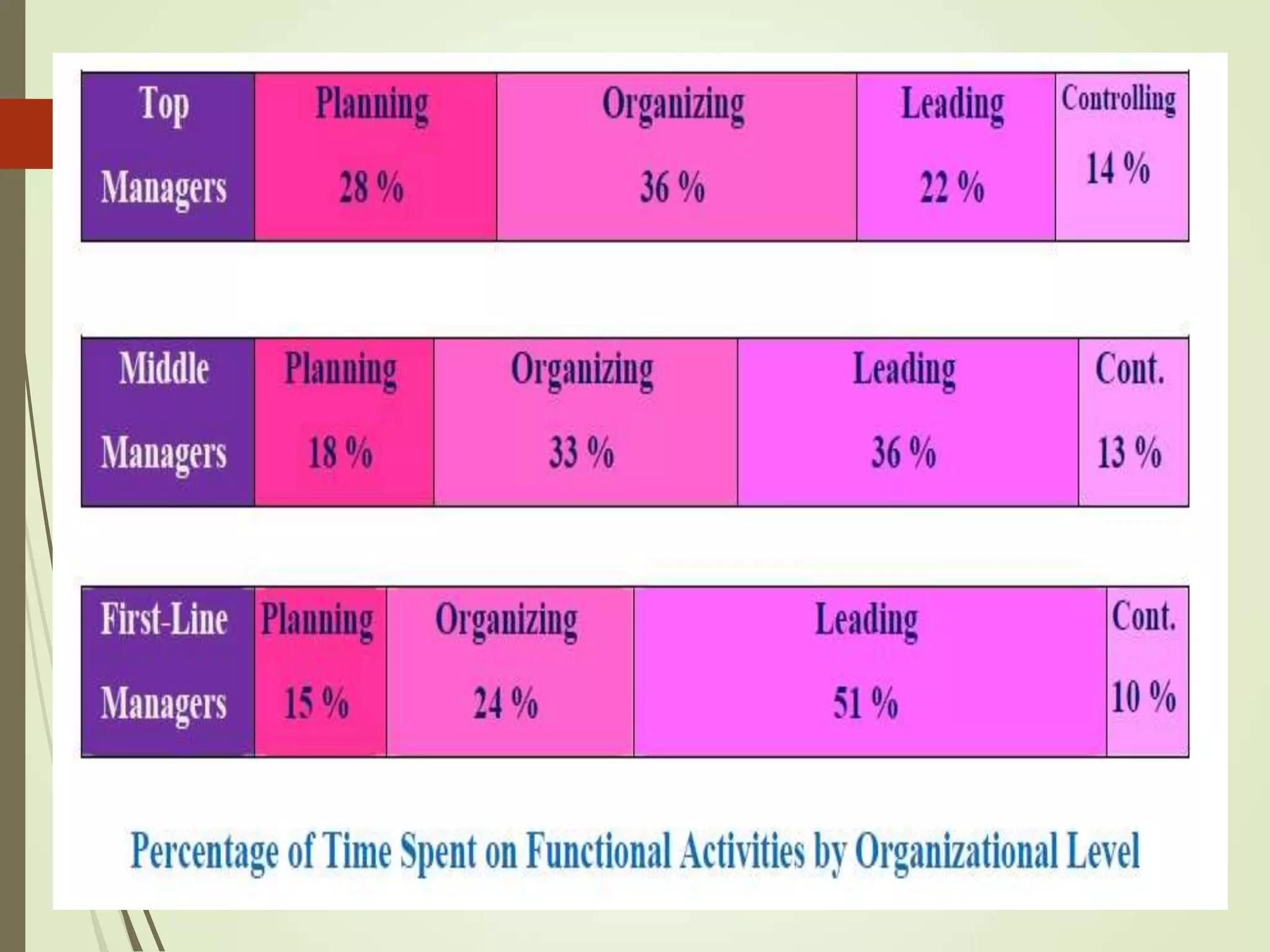 | Top Managers | Planning 28 % | Organizing 36 % | Leading 22 % | Controlling 14 % |
|---|---|---|---|---|

| Middle Managers | Planning 18 % | Organizing 33 % | Leading 36 % | Cont. 13 % |
|---|---|---|---|---|

| First-Line Managers | Planning 15 % | Organizing 24 % | Leading 51 % | Cont. 10 % |
|---|---|---|---|---|

Percentage of Time Spent on Functional Activities by Organizational Level